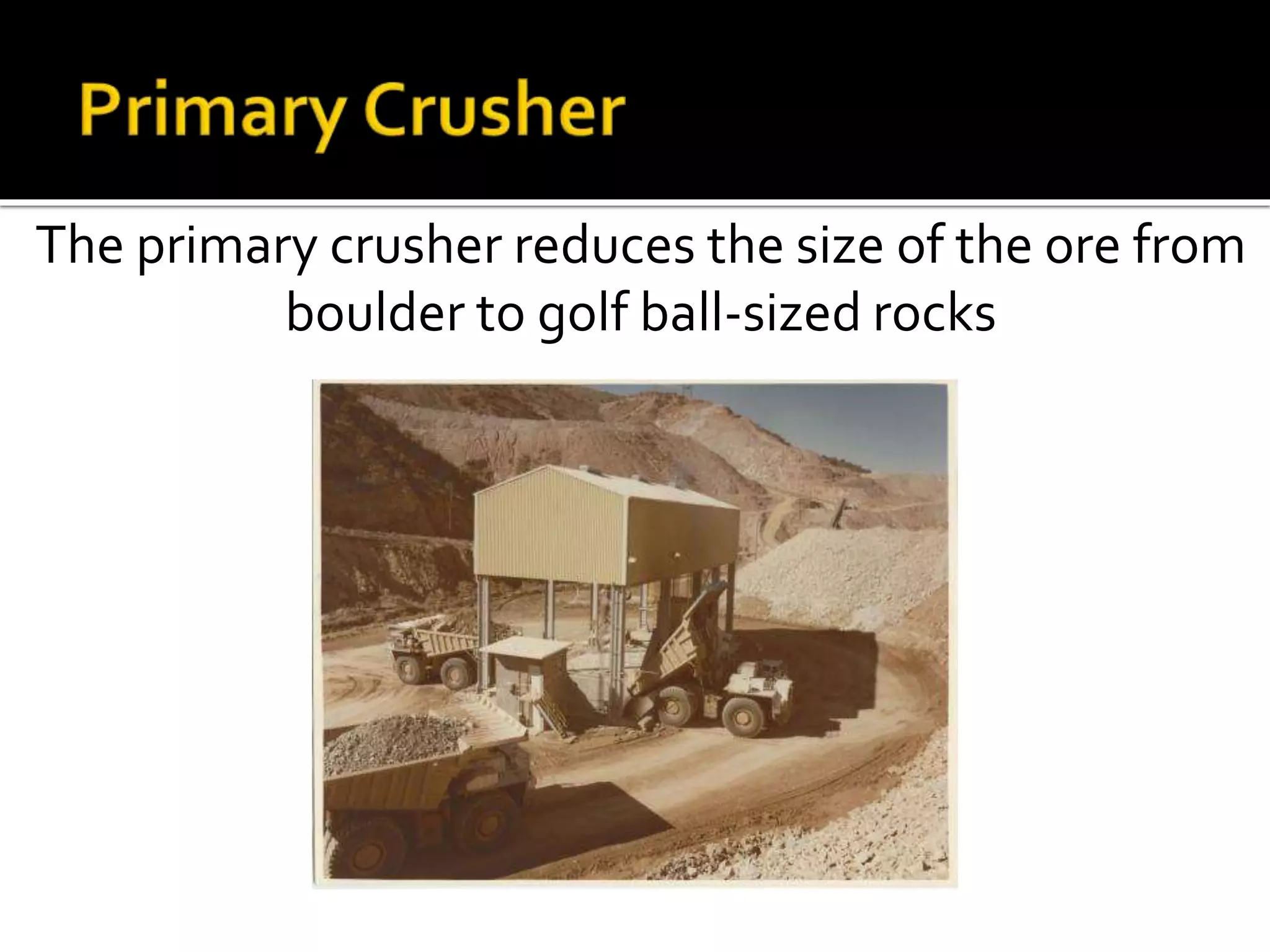 Primary Crusher

The primary crusher reduces the size of the ore from boulder to golf ball-sized rocks